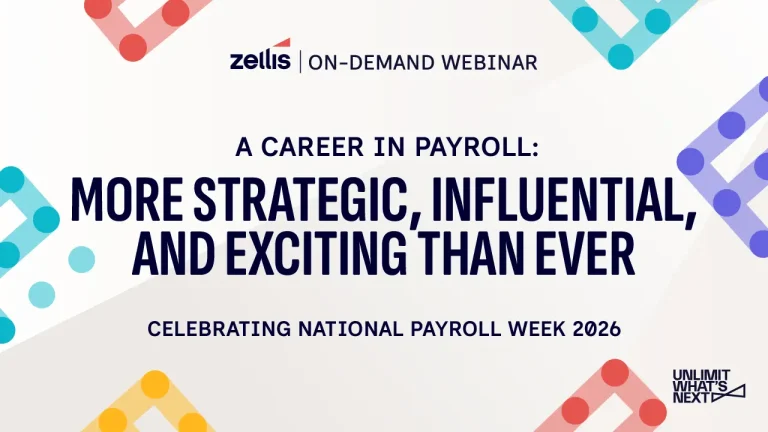 zellis | ON-DEMAND WEBINAR

A CAREER IN PAYROLL:

MORE STRATEGIC, INFLUENTIAL, AND EXCITING THAN EVER

CELEBRATING NATIONAL PAYROLL WEEK 2026

UNLIMIT
WHAT'S
NEXT